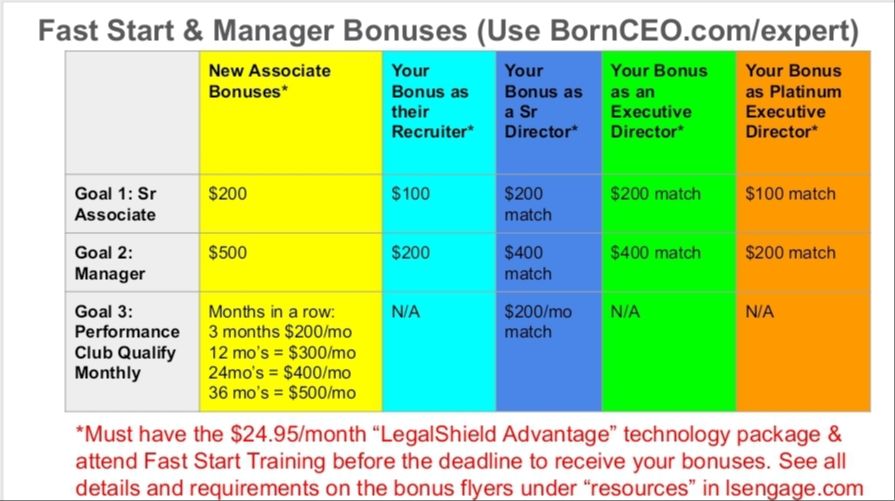 Fast Start & Manager Bonuses (Use BornCEO.com/expert)

| | New Associate Bonuses* | Your Bonus as their Recruiter* | Your Bonus as a Sr Director* | Your Bonus as an Executive Director* | Your Bonus as Platinum Executive Director* |
|---|---|---|---|---|---|
| Goal 1: Sr Associate | $200 | $100 | $200 match | $200 match | $100 match |
| Goal 2: Manager | $500 | $200 | $400 match | $400 match | $200 match |
| Goal 3: Performance Club Qualify Monthly | Months in a row: 3 months $200/mo 12 mo's = $300/mo 24mo's = $400/mo 36 mo's = $500/mo | N/A | $200/mo match | N/A | N/A |

*Must have the $24.95/month "LegalShield Advantage" technology package & attend Fast Start Training before the deadline to receive your bonuses. See all details and requirements on the bonus flyers under "resources" in lsengage.com